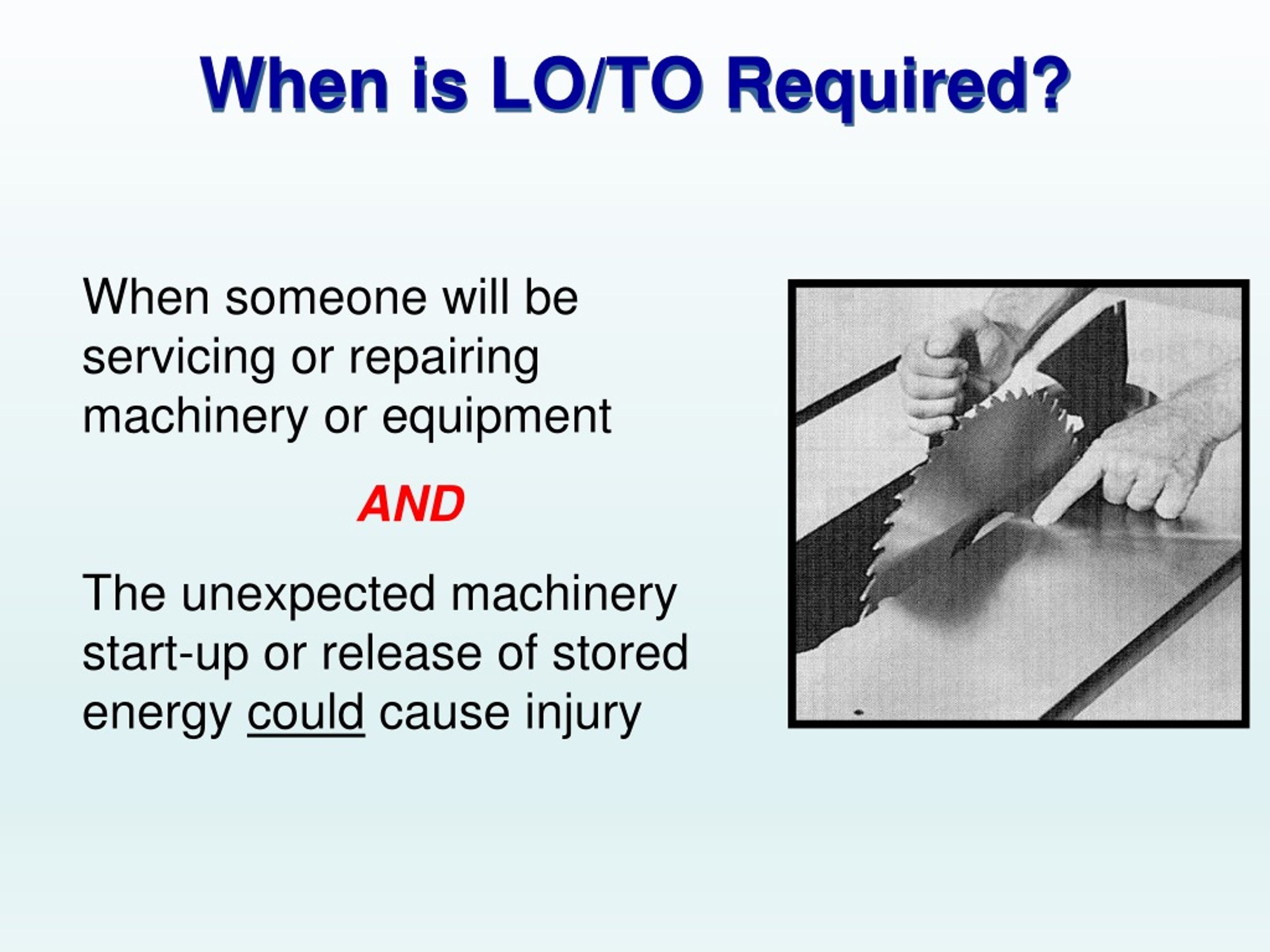 When is LO/TO Required?

When someone will be servicing or repairing machinery or equipment

AND

The unexpected machinery start-up or release of stored energy could cause injury